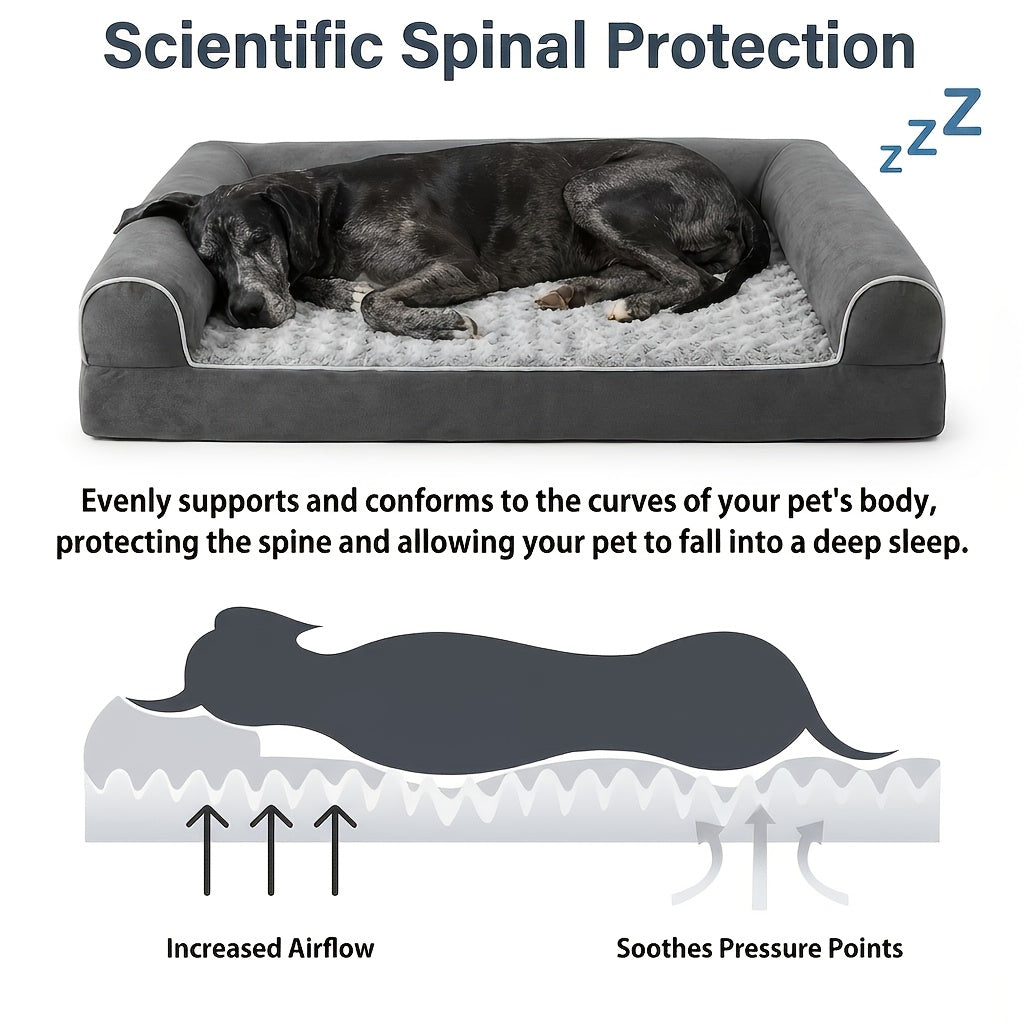 Scientific Spinal Protection

zzZ

Evenly supports and conforms to the curves of your pet's body, protecting the spine and allowing your pet to fall into a deep sleep.

Increased Airflow

Soothes Pressure Points